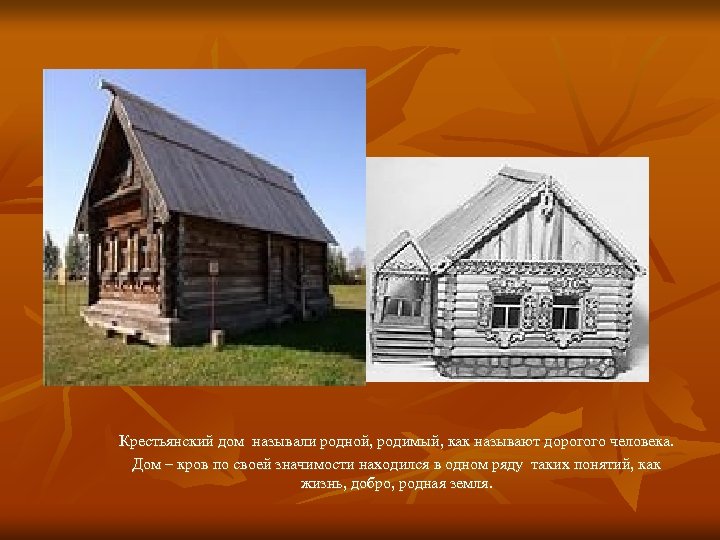 Крестьянский дом называли родной, родимый, как называют дорогого человека. Дом – кров по своей значимости находился в одном ряду таких понятий, как жизнь, добро, родная земля.